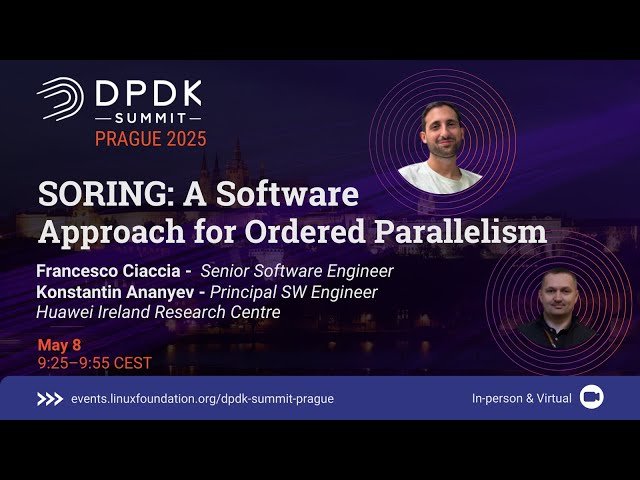 DPDK
SUMMIT
PRAGUE 2025

SORING: A Software Approach for Ordered Parallelism

Francesco Ciaccia - Senior Software Engineer
Konstantin Ananyev - Principal SW Engineer
Huawei Ireland Research Centre

May 8
9:25–9:55 CEST

events.linuxfoundation.org/dpdk-summit-prague

In-person & Virtual